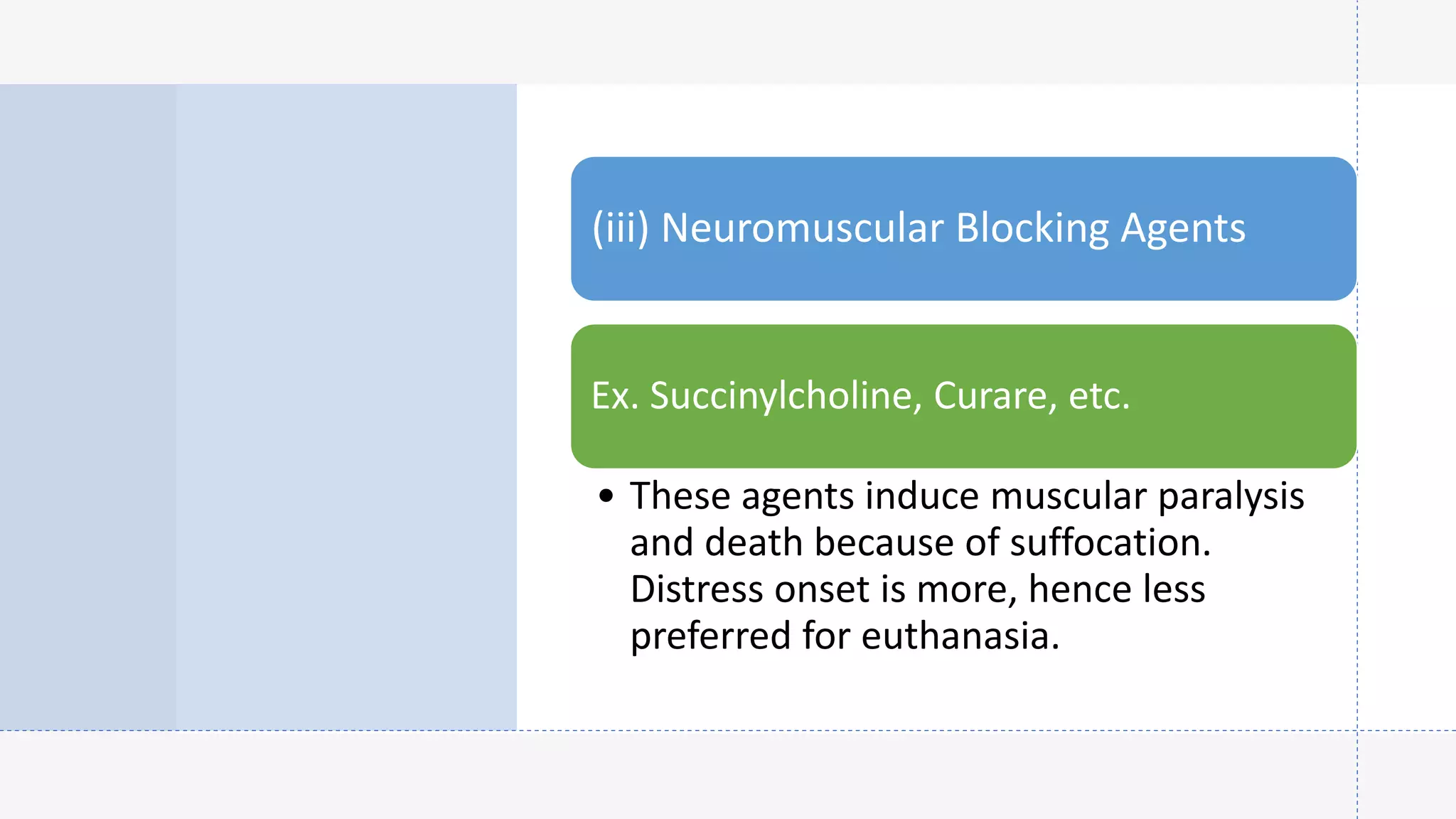 (iii) Neuromuscular Blocking Agents

Ex. Succinylcholine, Curare, etc.

• These agents induce muscular paralysis and death because of suffocation. Distress onset is more, hence less preferred for euthanasia.